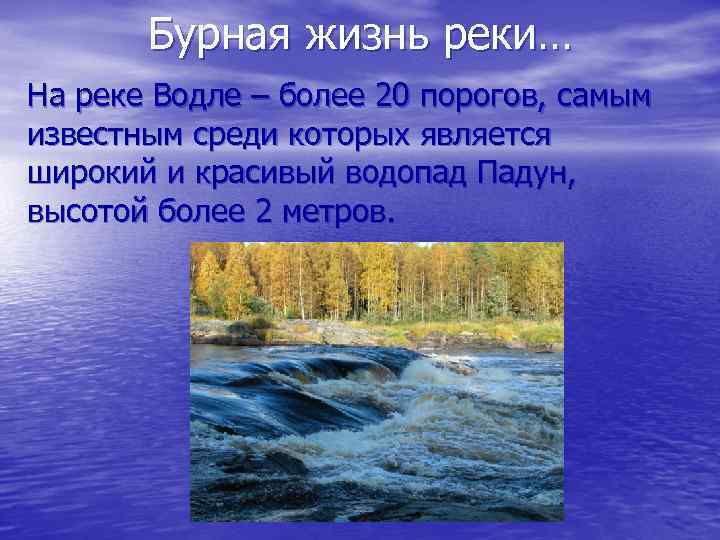 Бурная жизнь реки…

На реке Водле – более 20 порогов, самым известным среди которых является широкий и красивый водопад Падун, высотой более 2 метров.